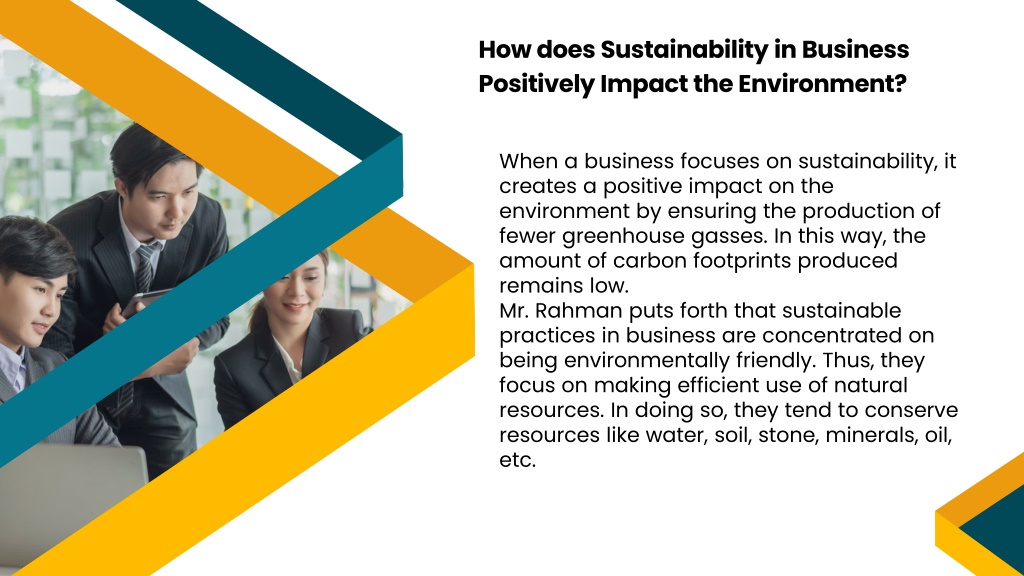 How does Sustainability in Business Positively Impact the Environment?

When a business focuses on sustainability, it creates a positive impact on the environment by ensuring the production of fewer greenhouse gasses. In this way, the amount of carbon footprints produced remains low.
Mr. Rahman puts forth that sustainable practices in business are concentrated on being environmentally friendly. Thus, they focus on making efficient use of natural resources. In doing so, they tend to conserve resources like water, soil, stone, minerals, oil, etc.